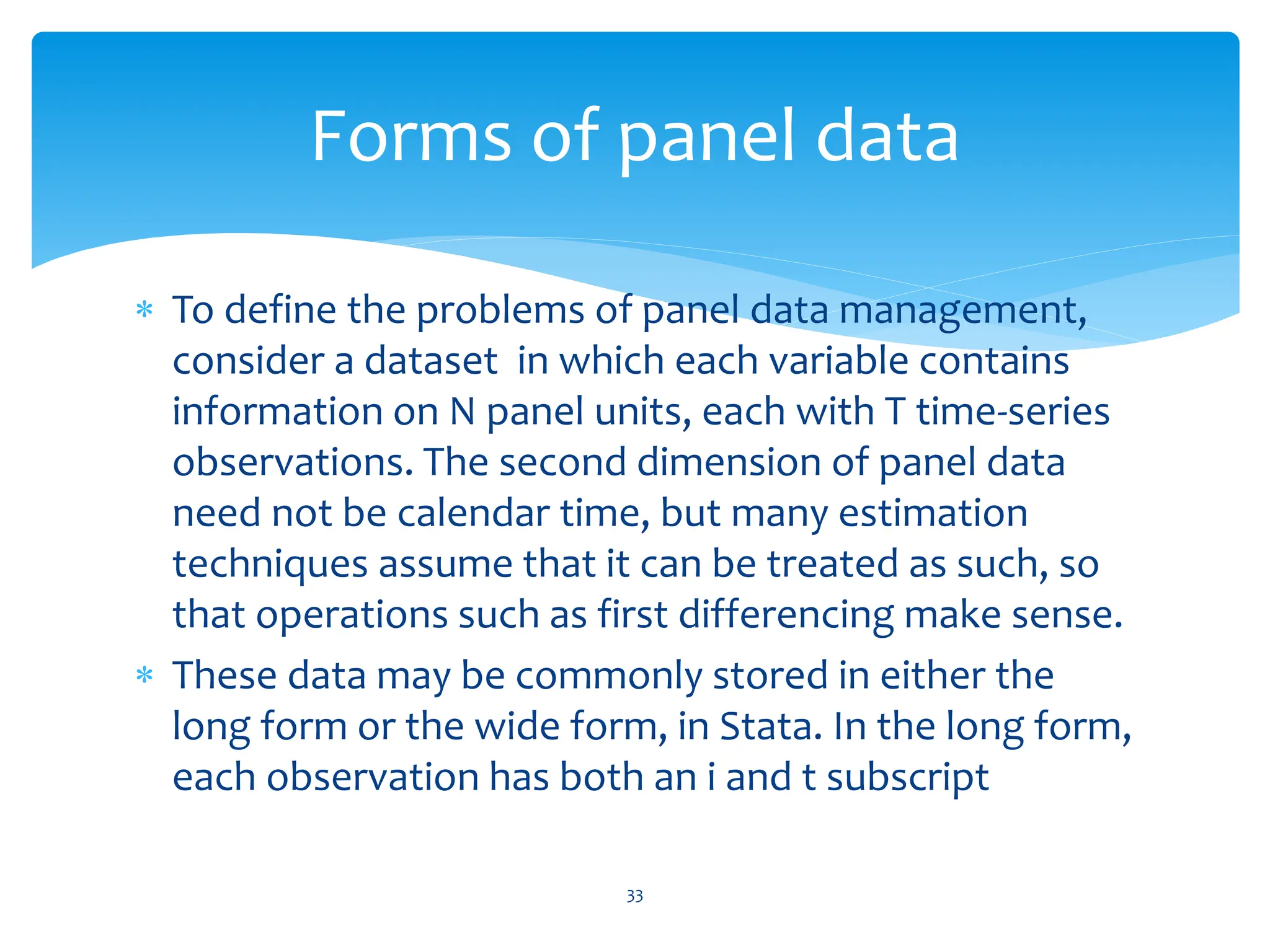 Forms of panel data

* To define the problems of panel data management, consider a dataset in which each variable contains information on N panel units, each with T time-series observations. The second dimension of panel data need not be calendar time, but many estimation techniques assume that it can be treated as such, so that operations such as first differencing make sense.

* These data may be commonly stored in either the long form or the wide form, in Stata. In the long form, each observation has both an i and t subscript

33